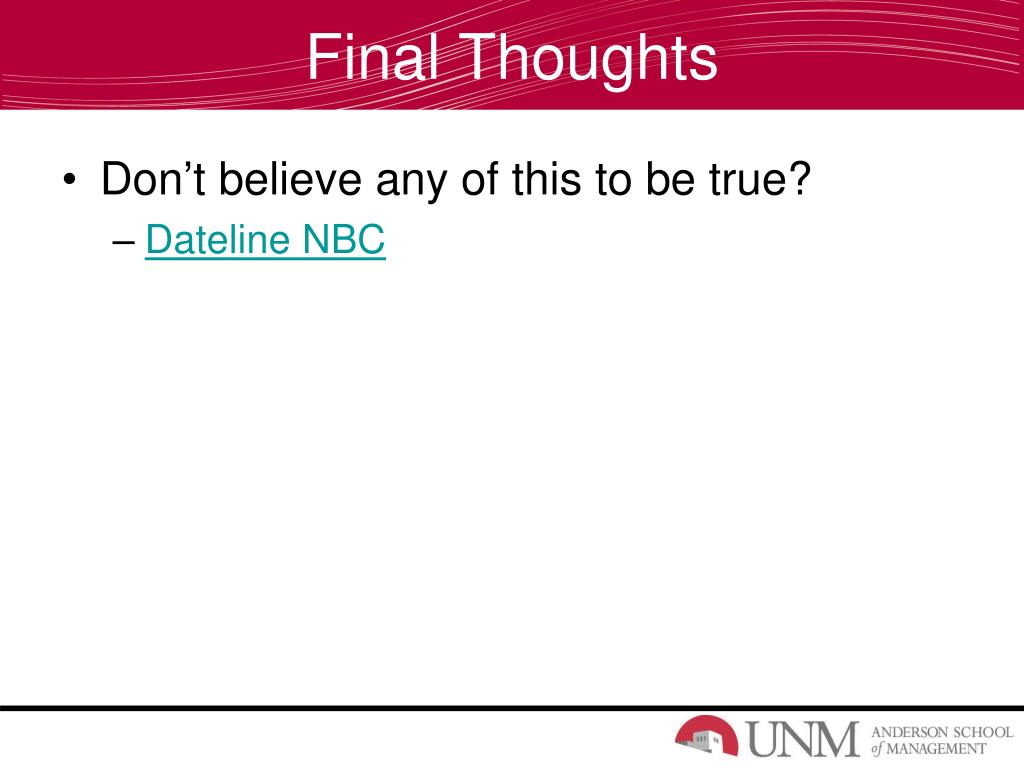 Final Thoughts

• Don’t believe any of this to be true?
– Dateline NBC

UNM ANDERSON SCHOOL of MANAGEMENT